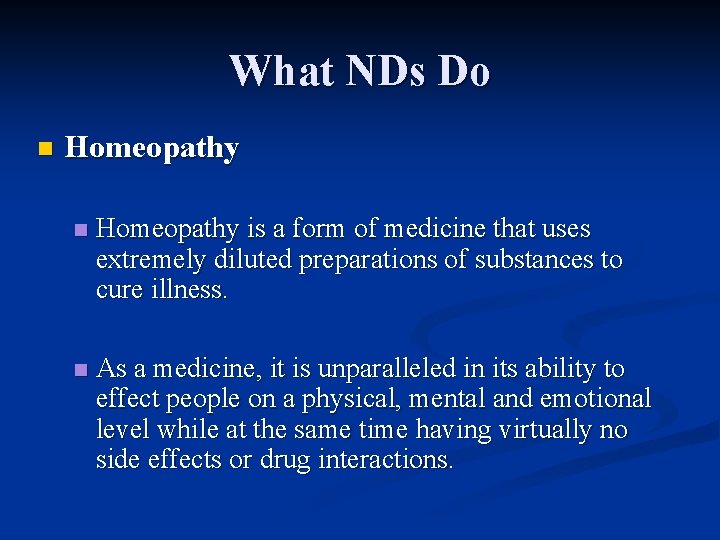 What NDs Do

Homeopathy

Homeopathy is a form of medicine that uses extremely diluted preparations of substances to cure illness.

As a medicine, it is unparalleled in its ability to effect people on a physical, mental and emotional level while at the same time having virtually no side effects or drug interactions.